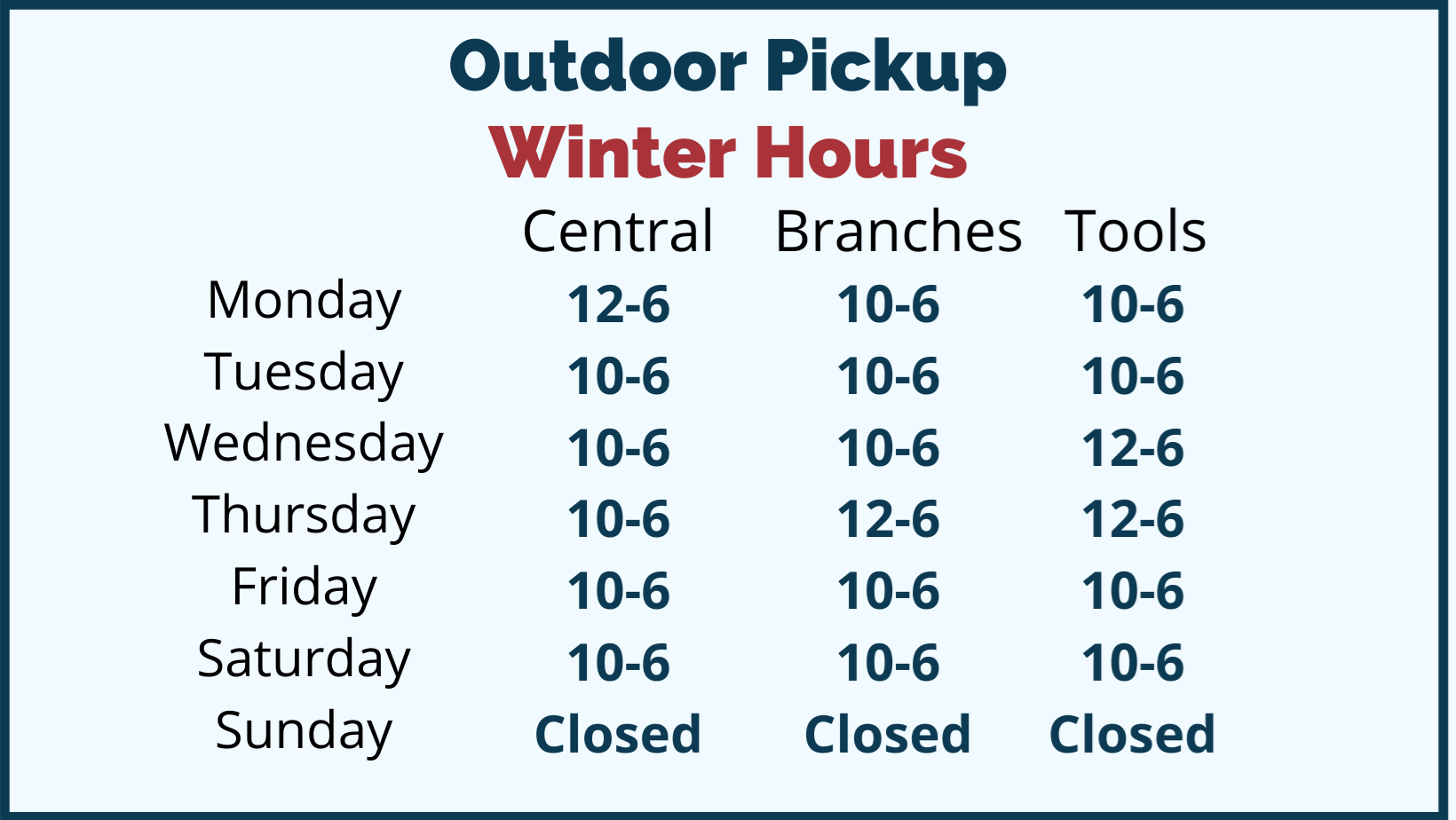 Outdoor Pickup
Winter Hours

| | Central | Branches | Tools |
|---|---|---|---|
| Monday | 12-6 | 10-6 | 10-6 |
| Tuesday | 10-6 | 10-6 | 10-6 |
| Wednesday | 10-6 | 10-6 | 12-6 |
| Thursday | 10-6 | 12-6 | 12-6 |
| Friday | 10-6 | 10-6 | 10-6 |
| Saturday | 10-6 | 10-6 | 10-6 |
| Sunday | Closed | Closed | Closed |